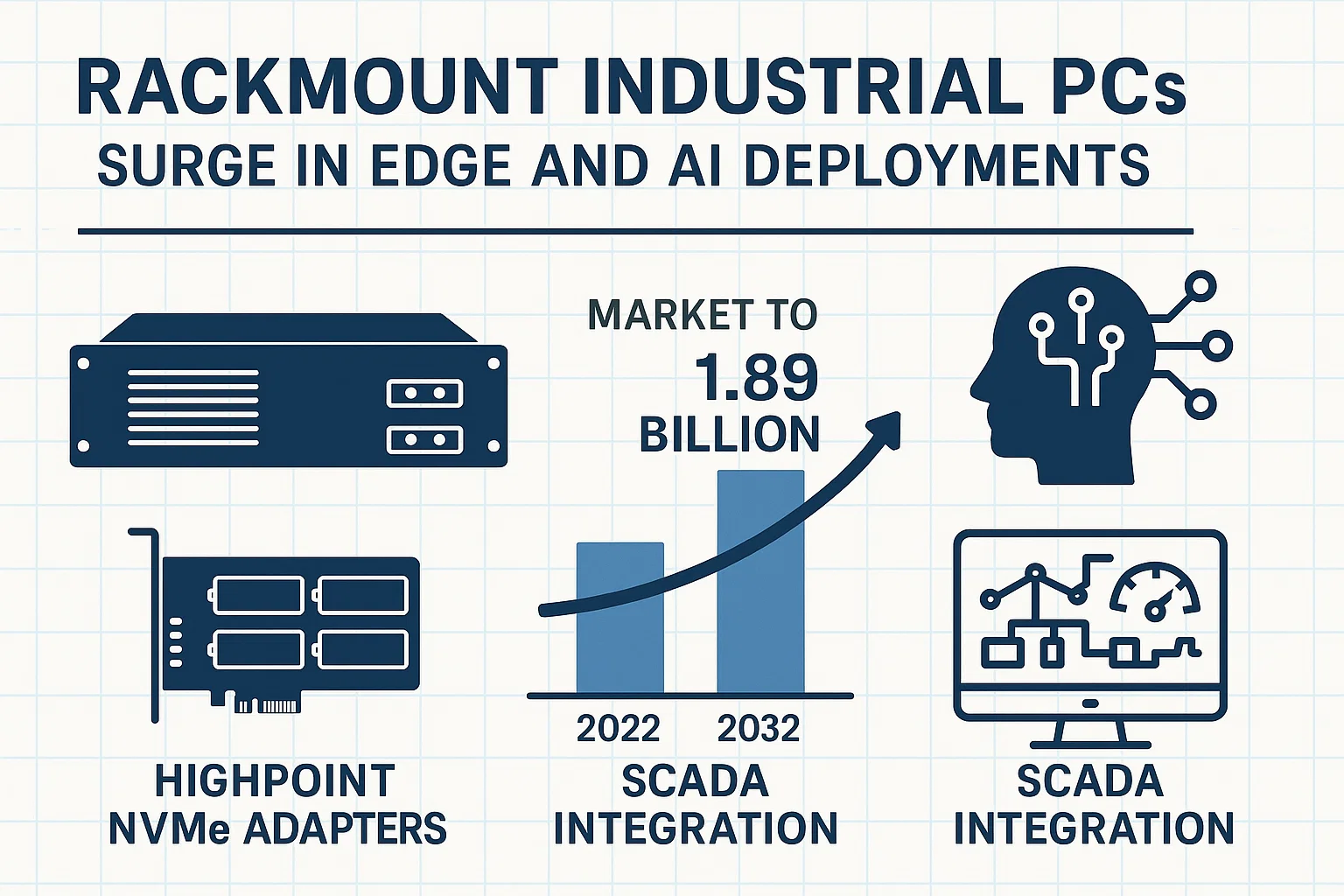 RACKMOUNT INDUSTRIAL PCs
SURGE IN EDGE AND AI DEPLOYMENTS

MARKET TO
1.89
BILLION

2022 2032

HIGHPOINT
NVMe ADAPTERS

SCADA
INTEGRATION

SCADA
INTEGRATION